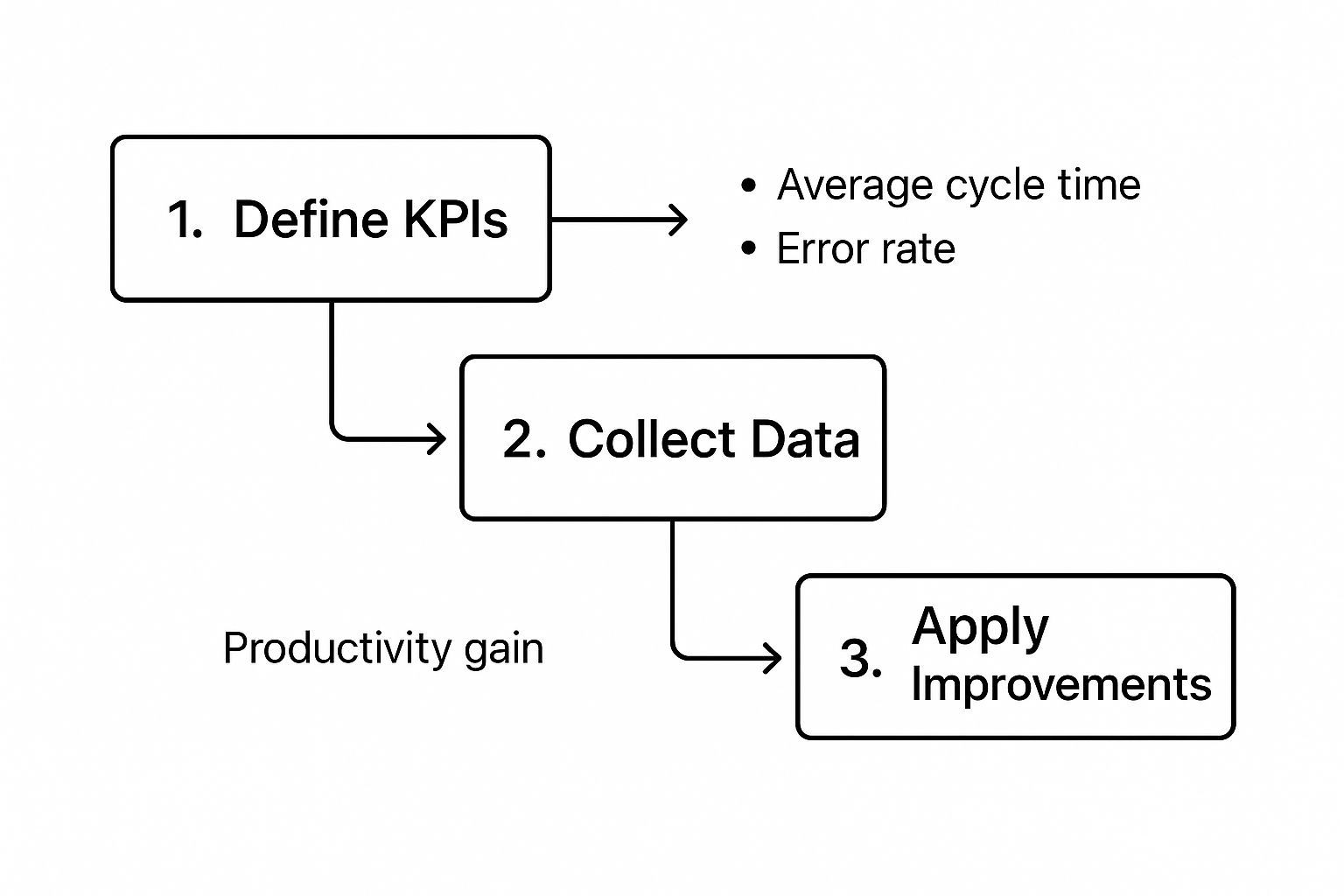 1. Define KPIs

• Average cycle time
• Error rate

2. Collect Data

Productivity gain

3. Apply Improvements